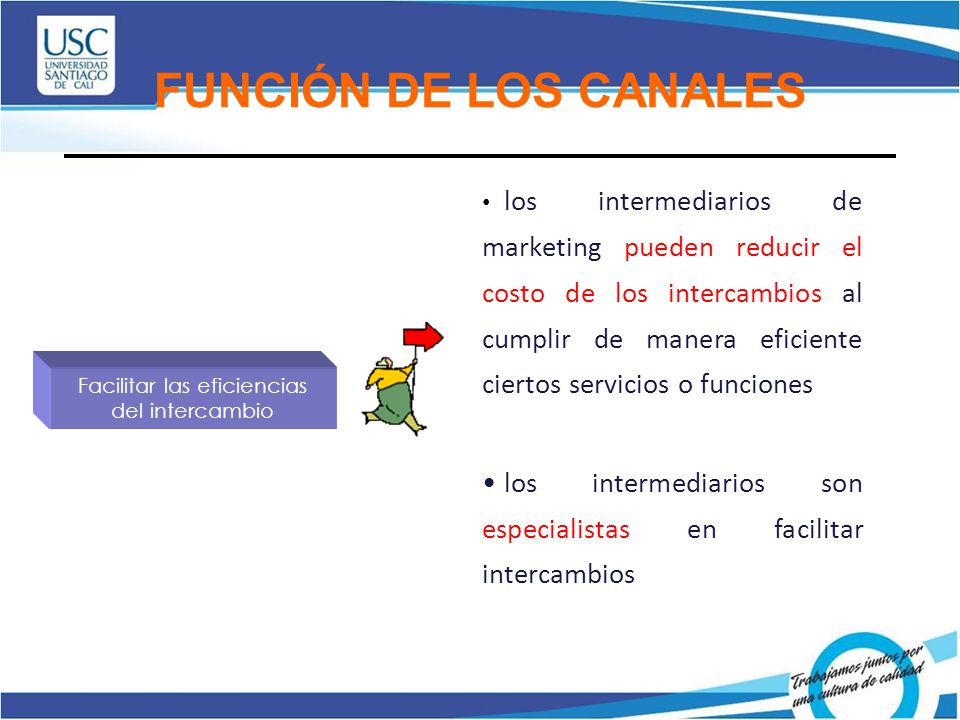 USC
UNIVERSIDAD SANTIAGO DE CALI

FUNCIÓN DE LOS CANALES

Facilitar las eficiencias del intercambio

• los intermediarios de marketing pueden reducir el costo de los intercambios al cumplir de manera eficiente ciertos servicios o funciones

• los intermediarios son especialistas en facilitar intercambios

Trabajamos juntos por una cultura de calidad